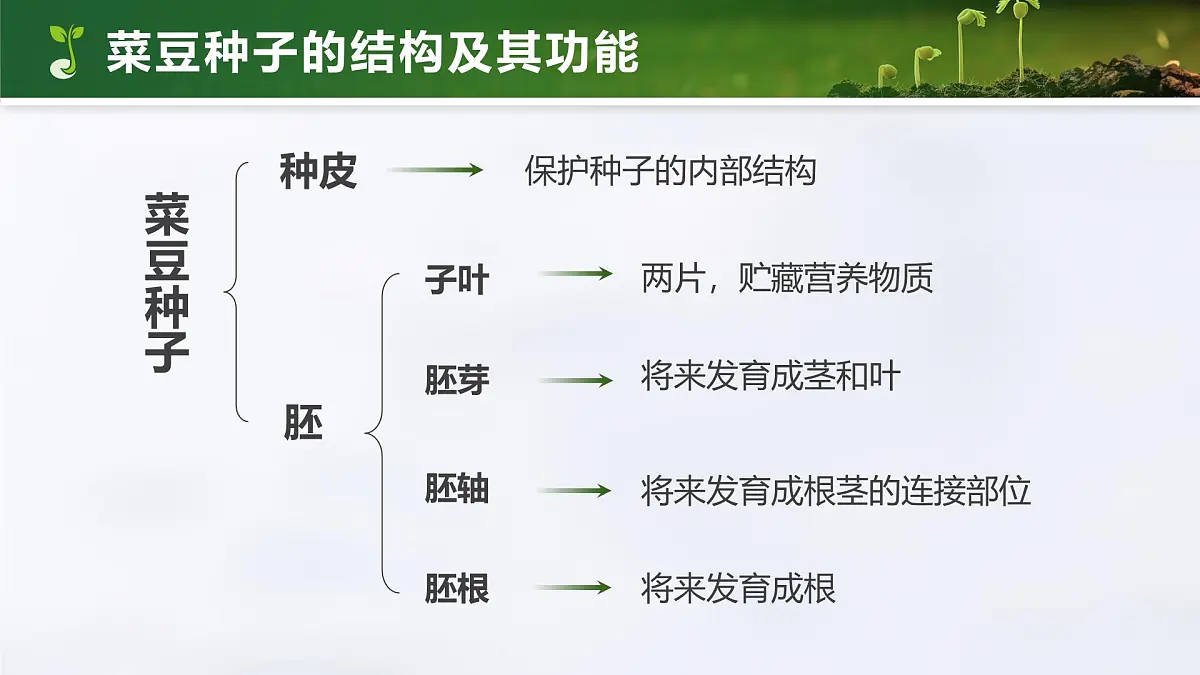 菜豆种子的结构及其功能

菜豆种子

种皮 保护种子的内部结构

胚

子叶 两片，贮藏营养物质

胚芽 将来发育成茎和叶

胚轴 将来发育成根茎的连接部位

胚根 将来发育成根